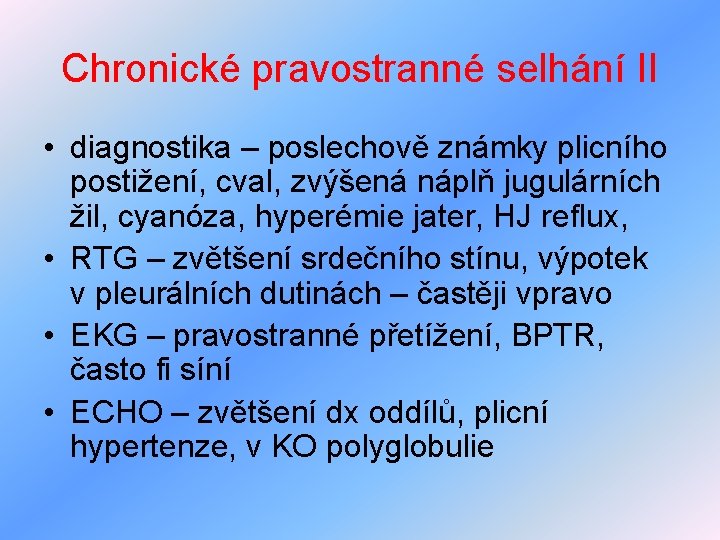 Chronické pravostranné selhání II

• diagnostika – poslechově známky plicního postižení, cval, zvýšená náplň jugulárních žil, cyanóza, hyperémie jater, HJ reflux,
• RTG – zvětšení srdečního stínu, výpotek v pleurálních dutinách – častěji vpravo
• EKG – pravostranné přetížení, BPTR, často fi síní
• ECHO – zvětšení dx oddílů, plicní hypertenze, v KO polyglobulie